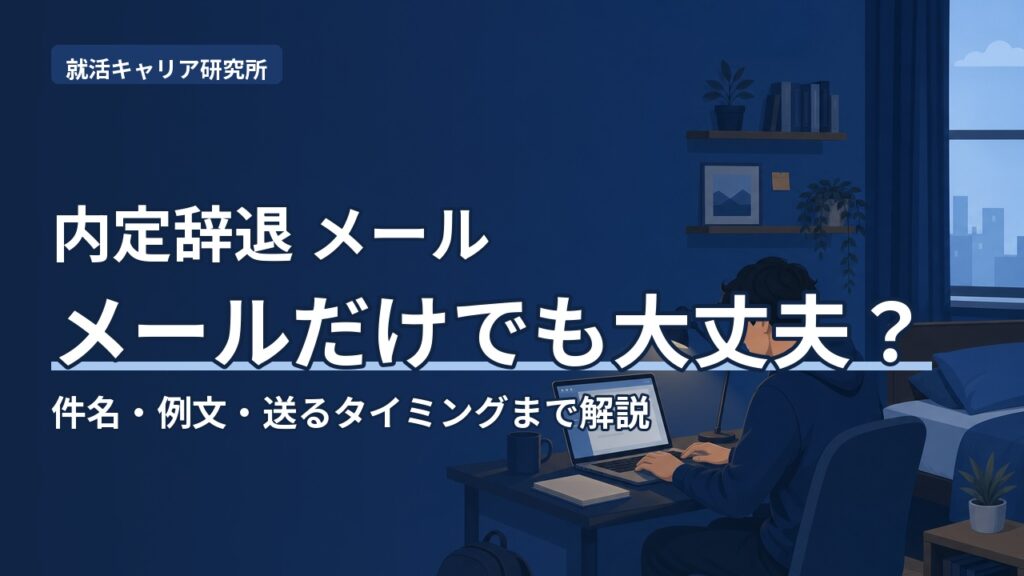 就活キャリア研究所

内定辞退 メール

メールだけでも大丈夫？

件名・例文・送るタイミングまで解説